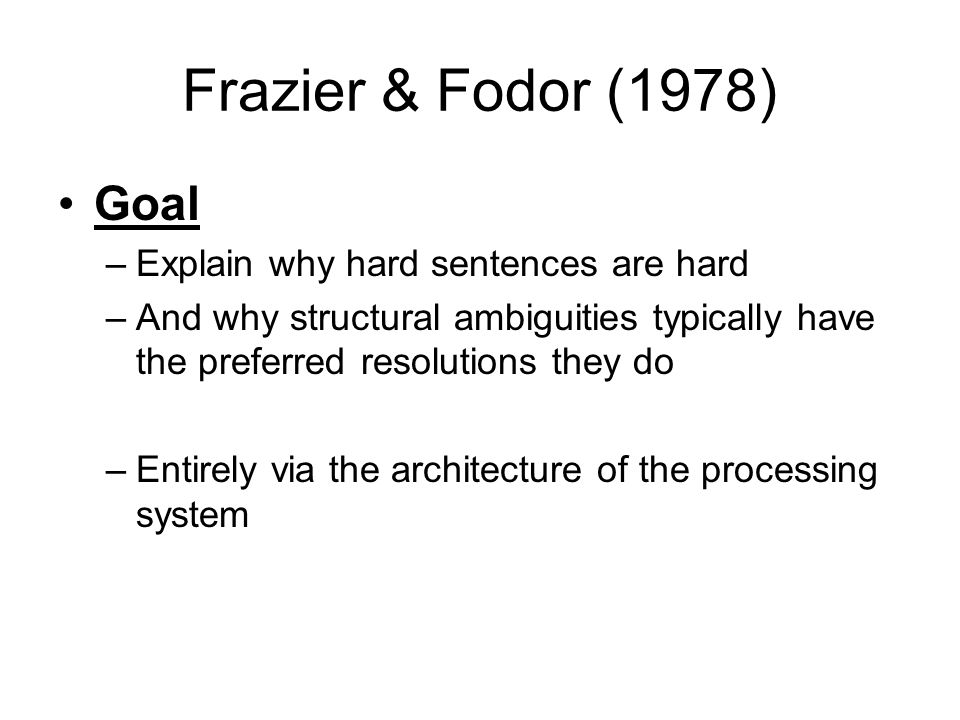 Frazier & Fodor (1978)

• Goal
– Explain why hard sentences are hard
– And why structural ambiguities typically have the preferred resolutions they do

– Entirely via the architecture of the processing system